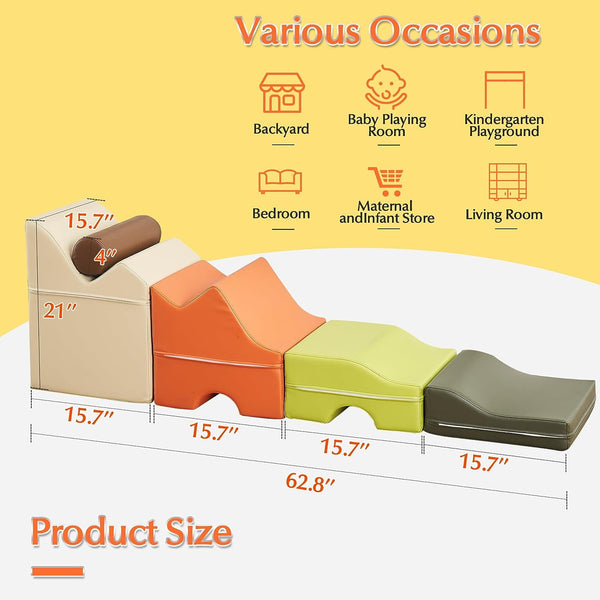 Various Occasions

Backyard

Baby Playing Room

Kindergarten Playground

Bedroom

Maternal andInfant Store

Living Room

15.7″

4″

21″

15.7″

15.7″

15.7″

15.7″

62.8″

Product Size